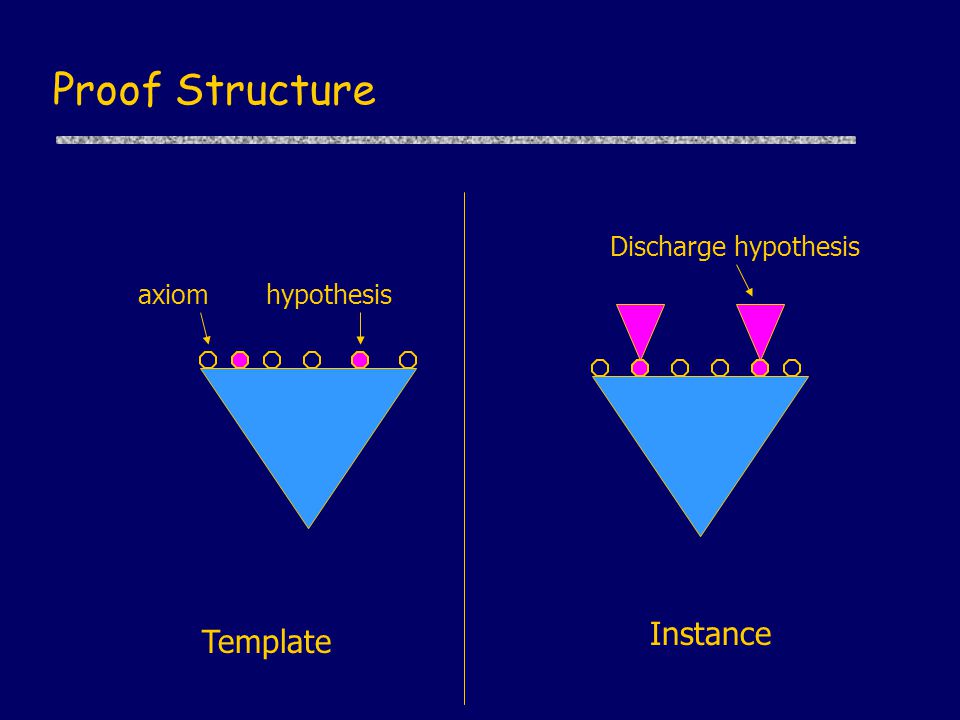 Proof Structure

axiom

hypothesis

Template

Discharge hypothesis

Instance